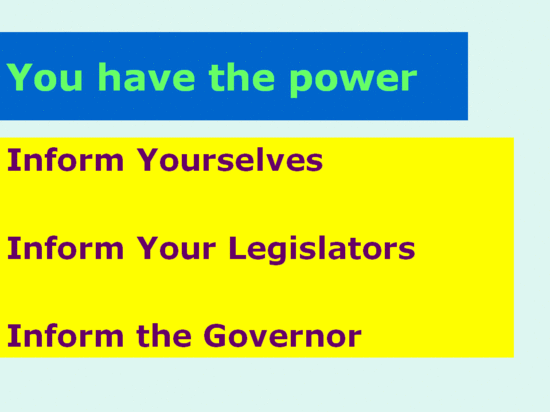 You have the power

Inform Yourselves

Inform Your Legislators

Inform the Governor